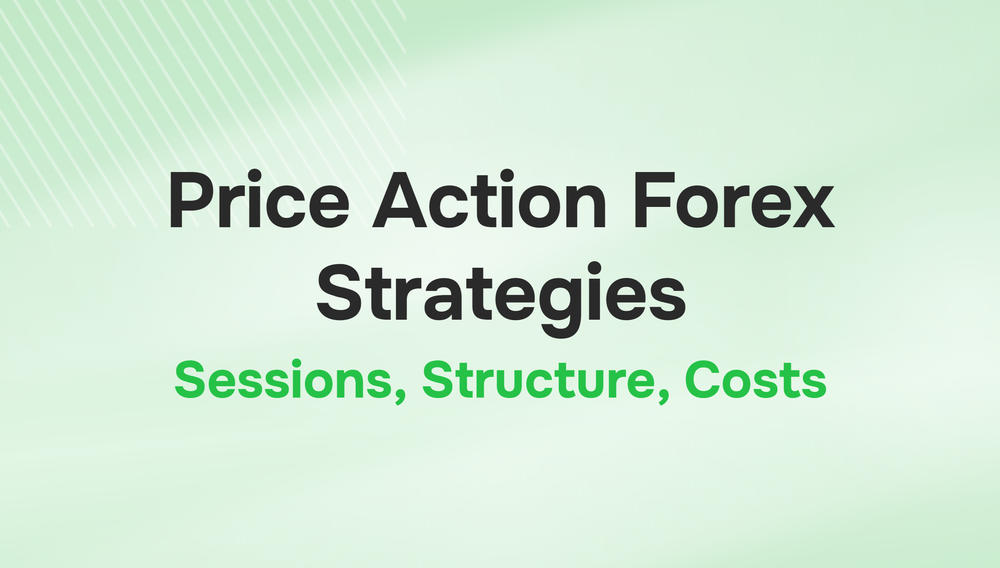 Price Action Forex Strategies

Sessions, Structure, Costs